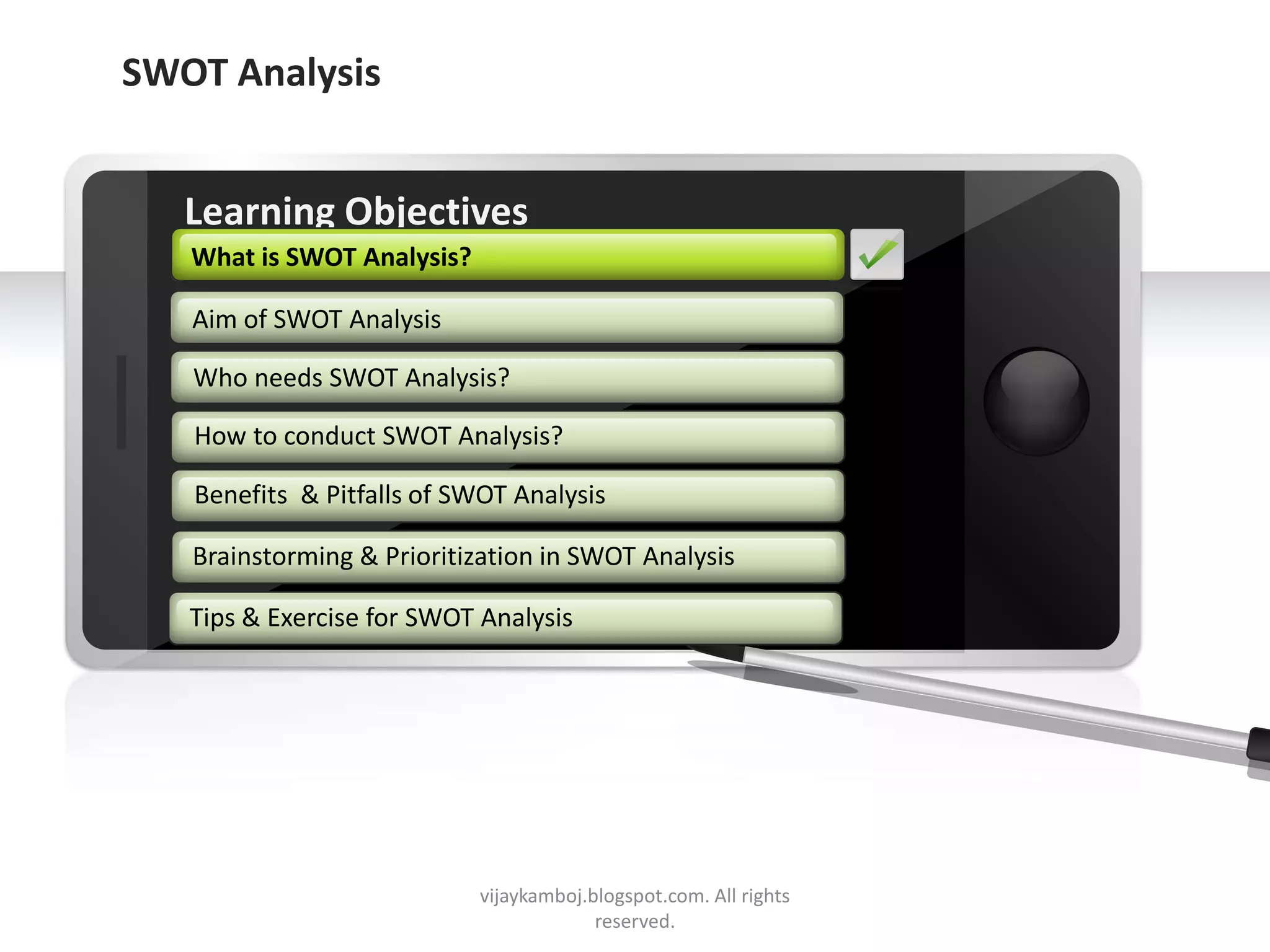 SWOT Analysis

Learning Objectives

What is SWOT Analysis?

Aim of SWOT Analysis

Who needs SWOT Analysis?

How to conduct SWOT Analysis?

Benefits & Pitfalls of SWOT Analysis

Brainstorming & Prioritization in SWOT Analysis

Tips & Exercise for SWOT Analysis

vijaykamboj.blogspot.com. All rights reserved.